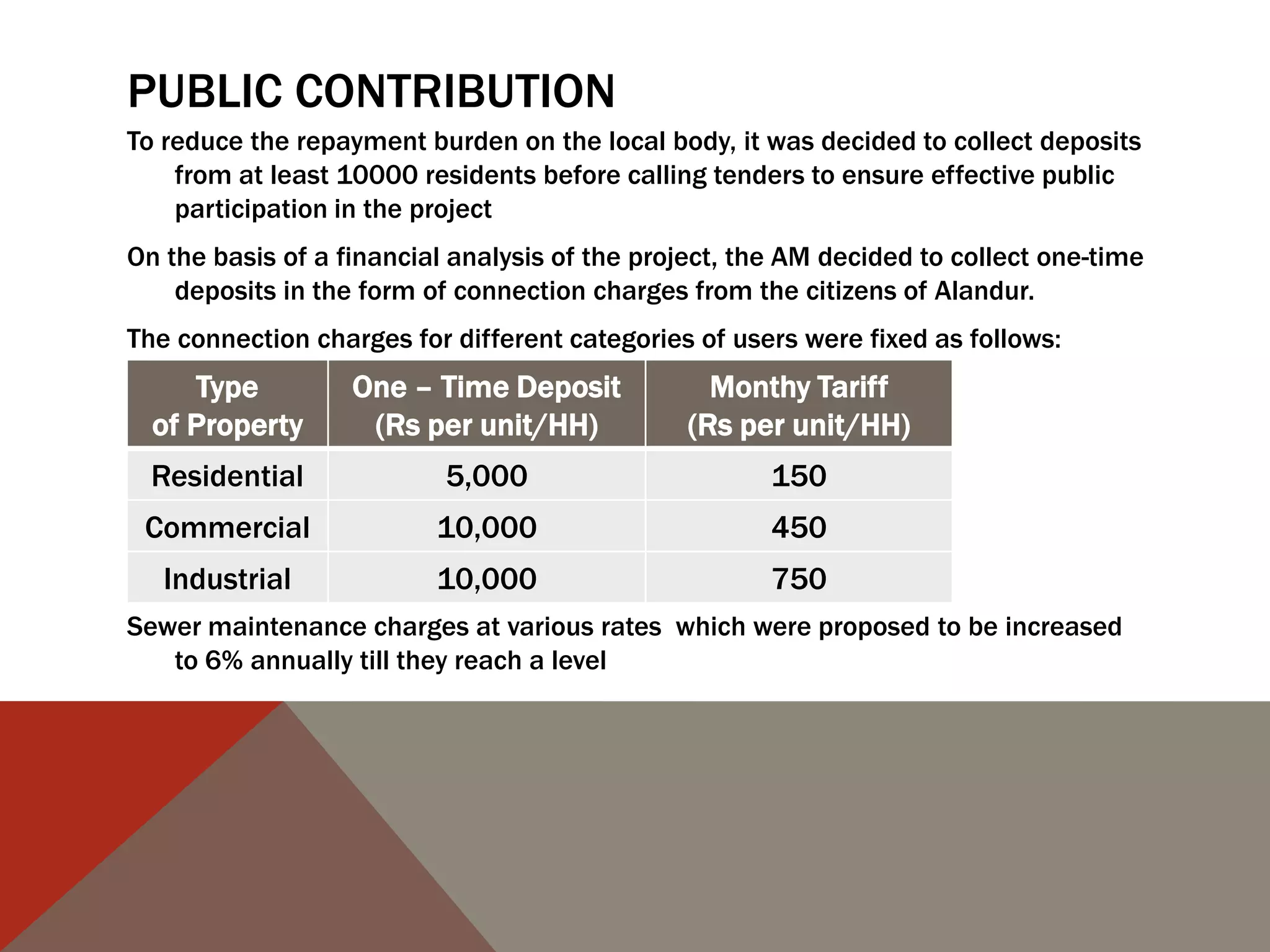 PUBLIC CONTRIBUTION

To reduce the repayment burden on the local body, it was decided to collect deposits from at least 10000 residents before calling tenders to ensure effective public participation in the project

On the basis of a financial analysis of the project, the AM decided to collect one-time deposits in the form of connection charges from the citizens of Alandur.

The connection charges for different categories of users were fixed as follows:

| Type of Property | One – Time Deposit (Rs per unit/HH) | Monthy Tariff (Rs per unit/HH) |
|---|---|---|
| Residential | 5,000 | 150 |
| Commercial | 10,000 | 450 |
| Industrial | 10,000 | 750 |

Sewer maintenance charges at various rates  which were proposed to be increased to 6% annually till they reach a level